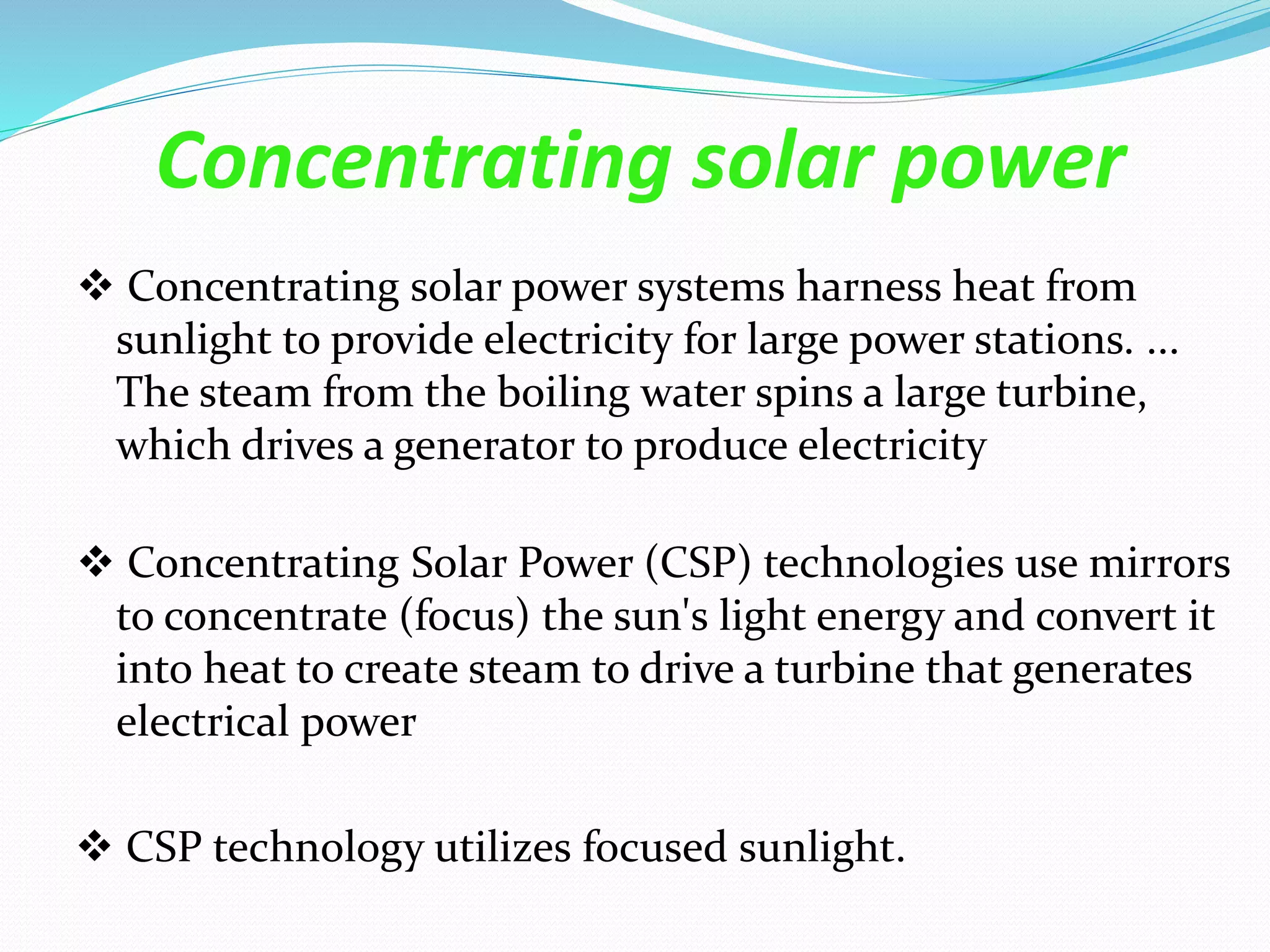 Concentrating solar power

❖ Concentrating solar power systems harness heat from sunlight to provide electricity for large power stations. ... The steam from the boiling water spins a large turbine, which drives a generator to produce electricity

❖ Concentrating Solar Power (CSP) technologies use mirrors to concentrate (focus) the sun's light energy and convert it into heat to create steam to drive a turbine that generates electrical power

❖ CSP technology utilizes focused sunlight.